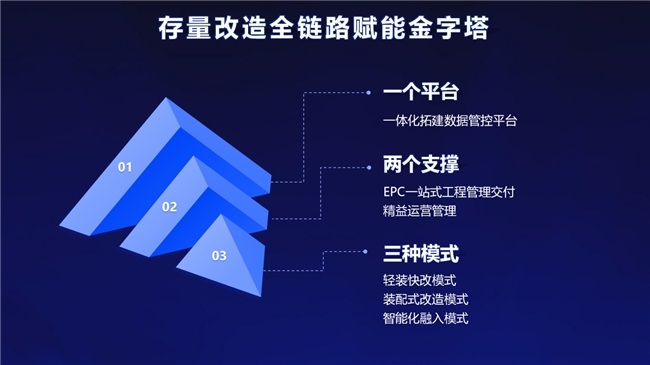 存量改造全链路赋能金字塔

01
02
03

一个平台
一体化拓建数据管控平台

两个支撑
EPC一站式工程管理交付
精益运营管理

三种模式
轻装快改模式
装配式改造模式
智能化融入模式